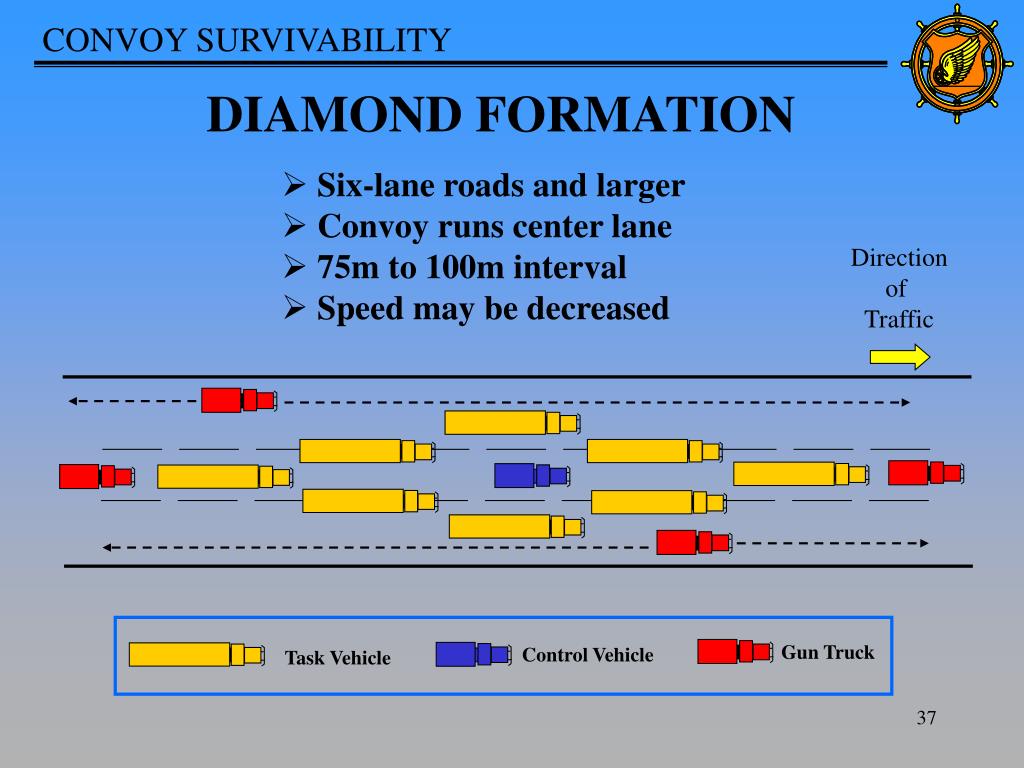 CONVOY SURVIVABILITY

DIAMOND FORMATION

➢ Six-lane roads and larger
➢ Convoy runs center lane
➢ 75m to 100m interval
➢ Speed may be decreased

Direction of Traffic

Task Vehicle

Control Vehicle

Gun Truck

37